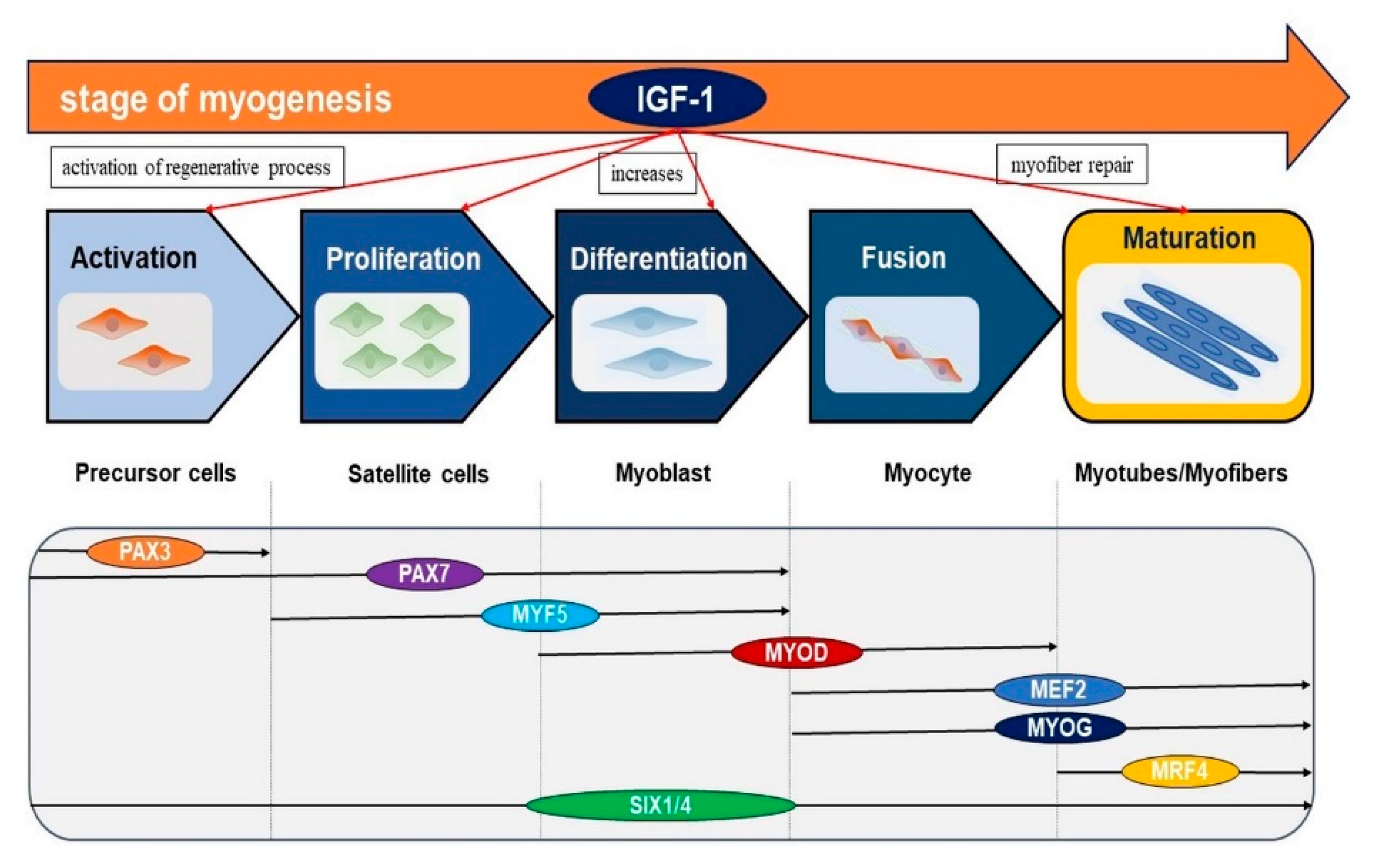 stage of myogenesis

IGF-1

activation of regenerative process

increases

myofiber repair

Activation

Proliferation

Differentiation

Fusion

Maturation

Precursor cells

Satellite cells

Myoblast

Myocyte

Myotubes/Myofibers

PAX3

PAX7

MYF5

MYOD

MEF2

MYOG

MRF4

SIX1/4